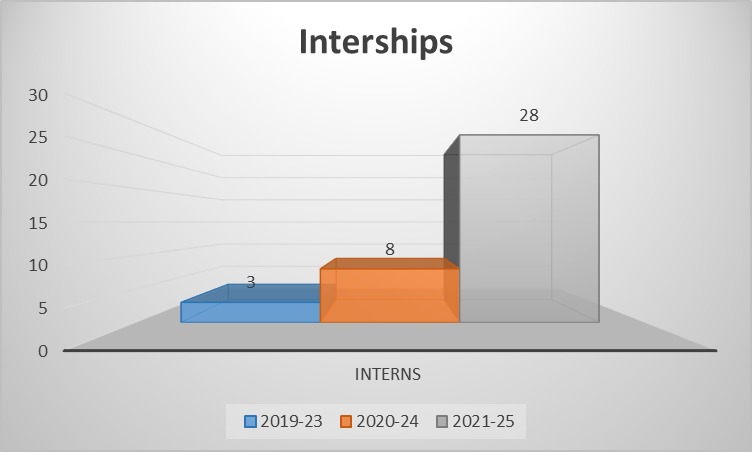 Interships

30
25
20
15
10
5
0

3
8
28

INTERNS

2019-23 2020-24 2021-25